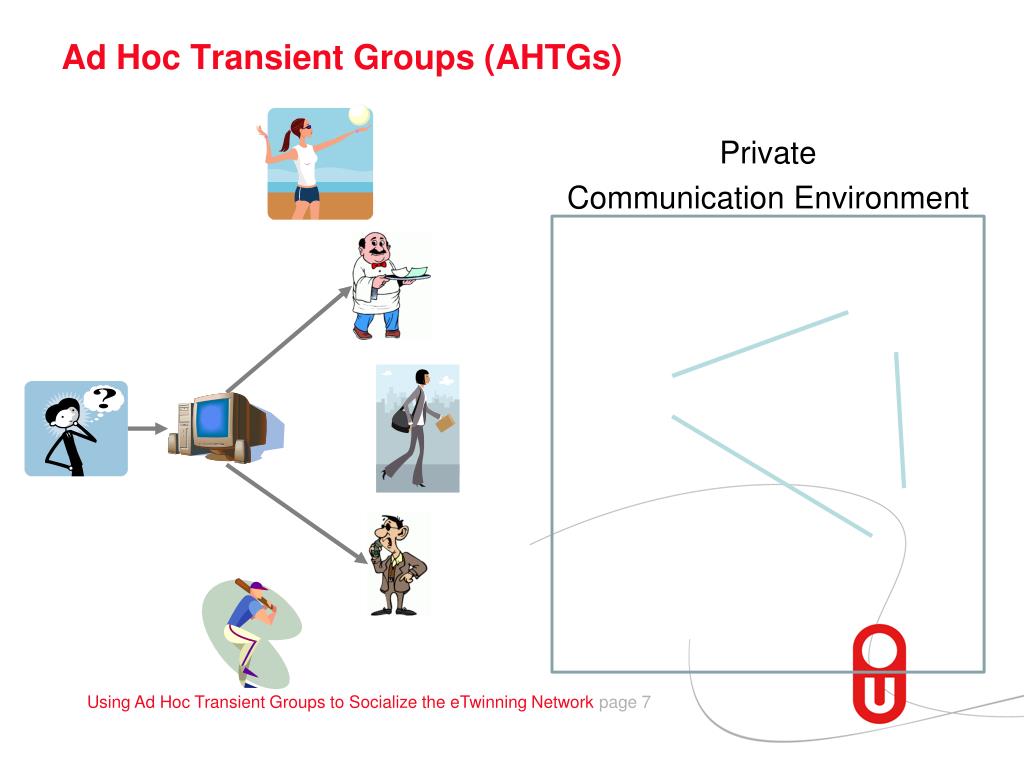 Ad Hoc Transient Groups (AHTGs)

Private
Communication Environment

?

Using Ad Hoc Transient Groups to Socialize the eTwinning Network page 7